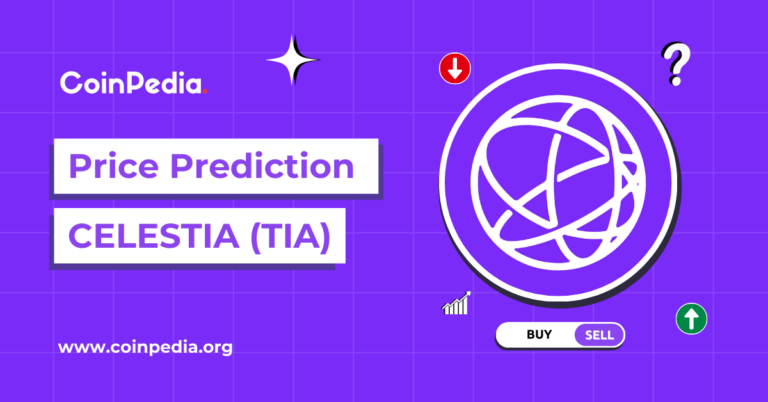 CoinPedia.

Price Prediction

CELESTIA (TIA)

?

BUY SELL

www.coinpedia.org